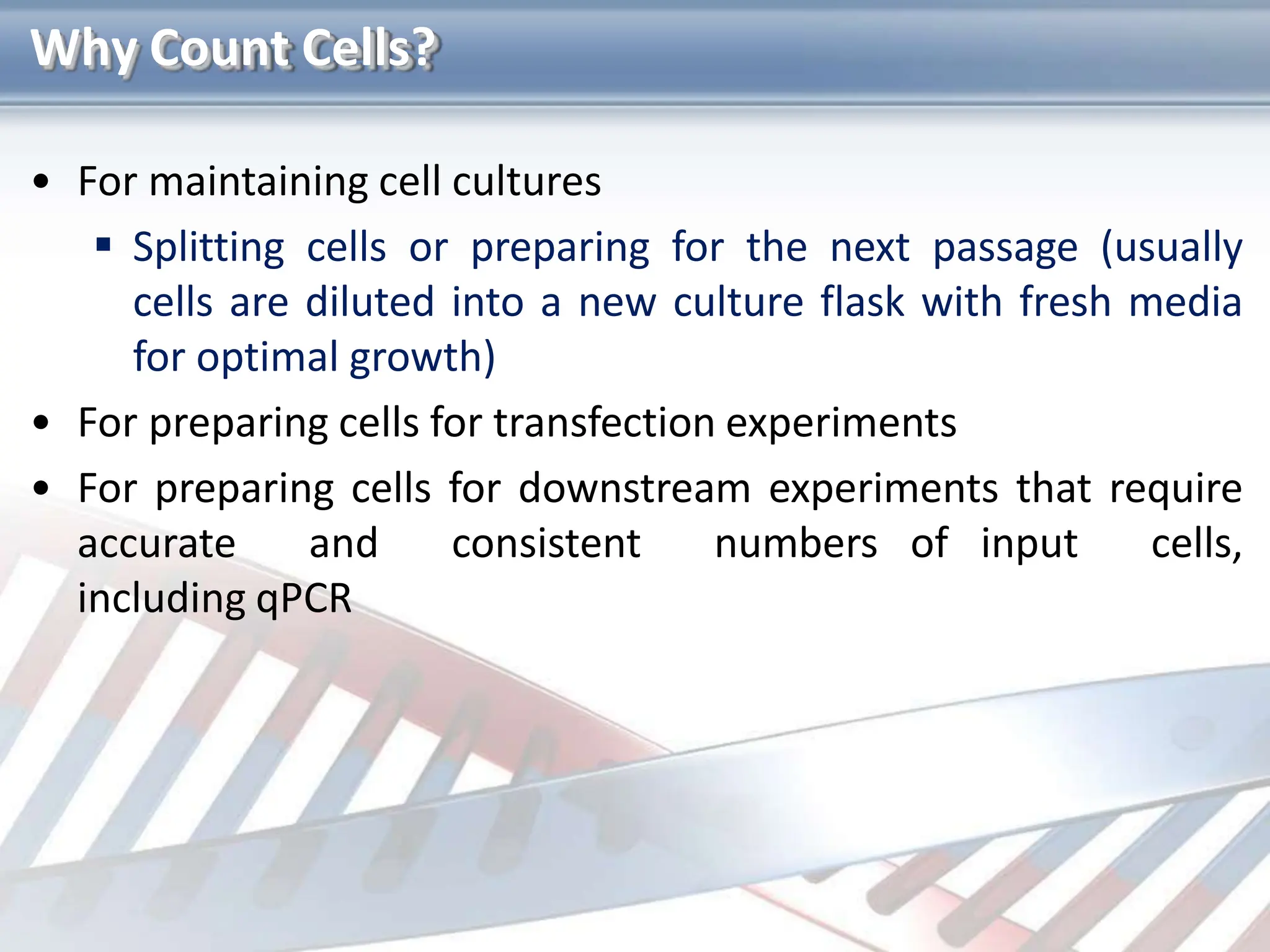 Why Count Cells?

• For maintaining cell cultures

▪ Splitting cells or preparing for the next passage (usually cells are diluted into a new culture flask with fresh media for optimal growth)

• For preparing cells for transfection experiments

• For preparing cells for downstream experiments that require accurate and consistent numbers of input cells, including qPCR